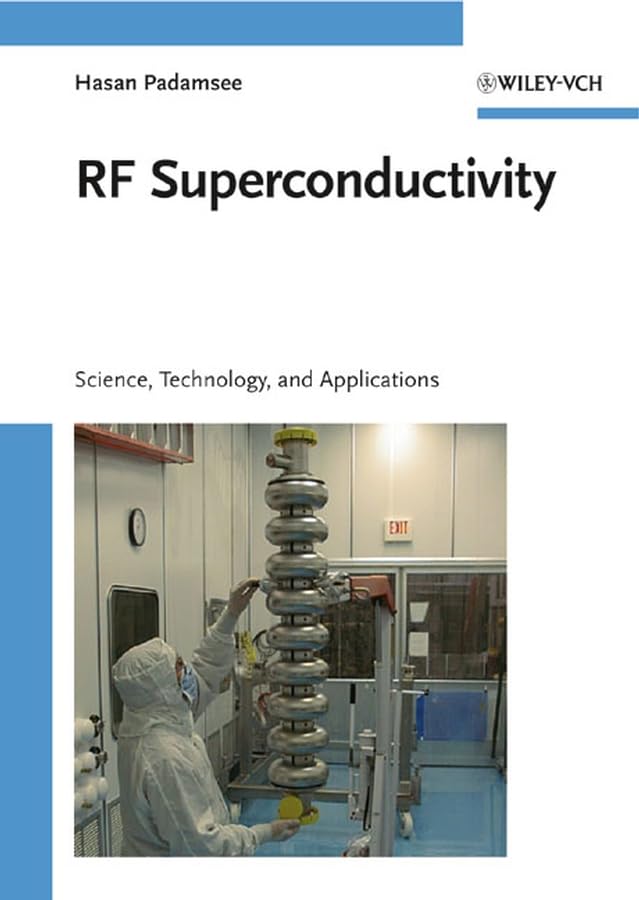 Hasan Padamsee

WILEY-VCH

RF Superconductivity

Science, Technology, and Applications

EXIT